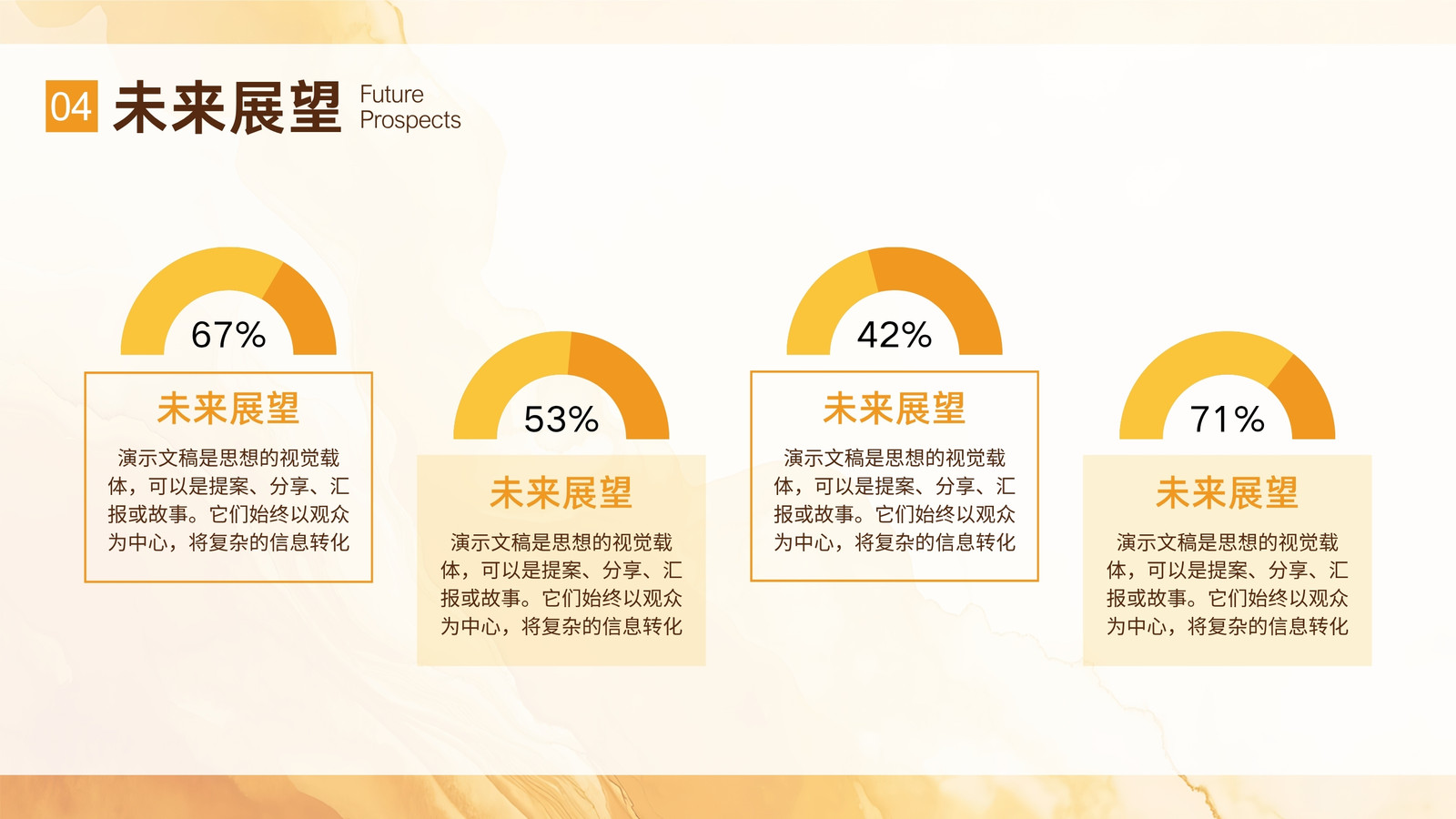 04 未来展望 Future Prospects

67%

未来展望

演示文稿是思想的视觉载体，可以是提案、分享、汇报或故事。它们始终以观众为中心，将复杂的信息转化

53%

未来展望

演示文稿是思想的视觉载体，可以是提案、分享、汇报或故事。它们始终以观众为中心，将复杂的信息转化

42%

未来展望

演示文稿是思想的视觉载体，可以是提案、分享、汇报或故事。它们始终以观众为中心，将复杂的信息转化

71%

未来展望

演示文稿是思想的视觉载体，可以是提案、分享、汇报或故事。它们始终以观众为中心，将复杂的信息转化